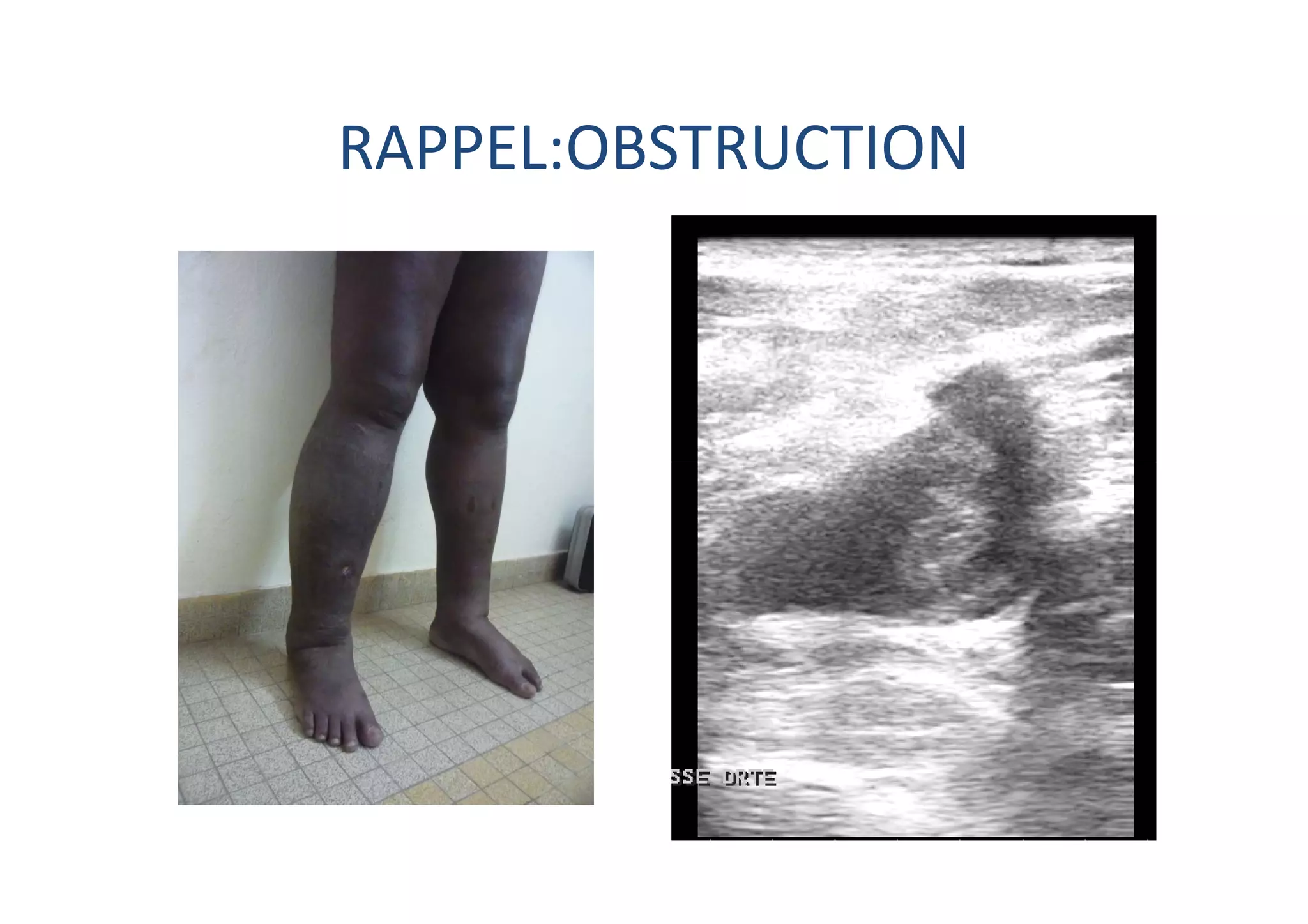 RAPPEL:OBSTRUCTION

SSE DRTE